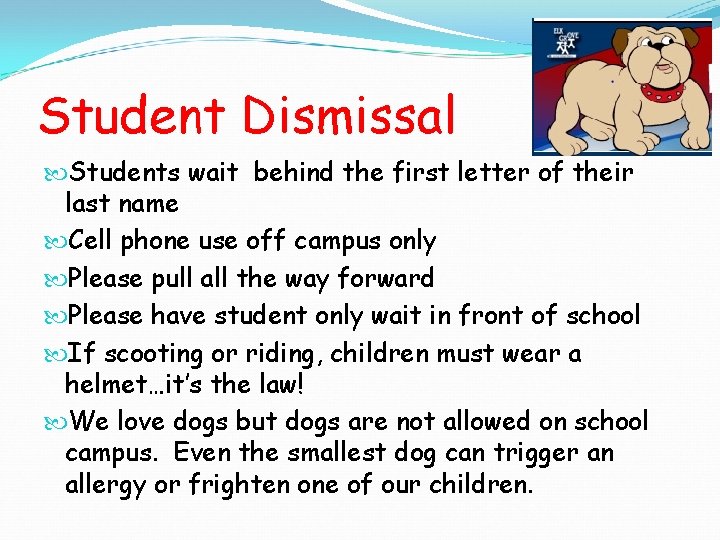 ELK GROVE

Student Dismissal

Students wait behind the first letter of their last name

Cell phone use off campus only

Please pull all the way forward

Please have student only wait in front of school

If scooting or riding, children must wear a helmet…it's the law!

We love dogs but dogs are not allowed on school campus. Even the smallest dog can trigger an allergy or frighten one of our children.